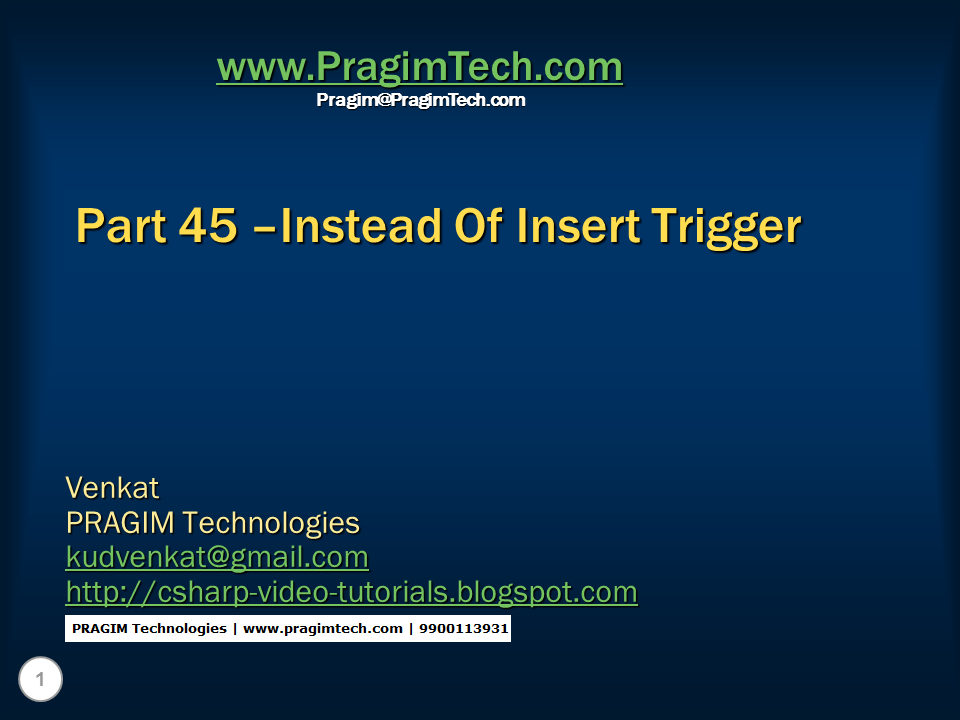 www.PragimTech.com
Pragim@PragimTech.com

Part 45 –Instead Of Insert Trigger

Venkat
PRAGIM Technologies
kudvenkat@gmail.com
http://csharp-video-tutorials.blogspot.com

PRAGIM Technologies | www.pragimtech.com | 9900113931

1